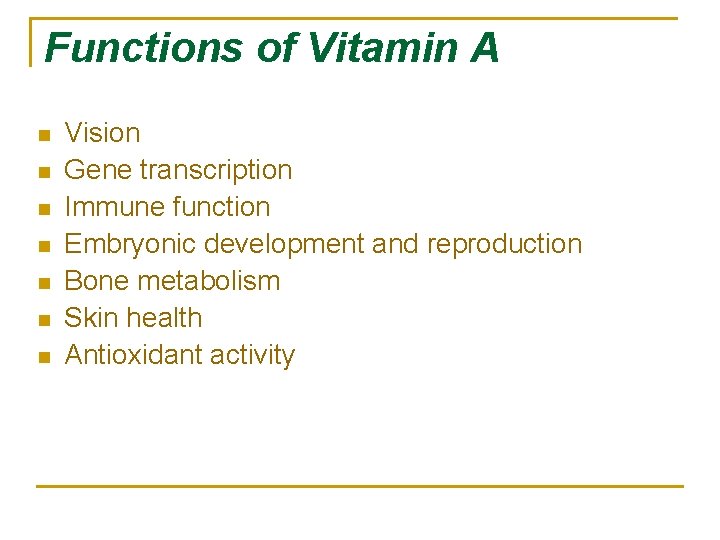 Functions of Vitamin A

- Vision
- Gene transcription
- Immune function
- Embryonic development and reproduction
- Bone metabolism
- Skin health
- Antioxidant activity